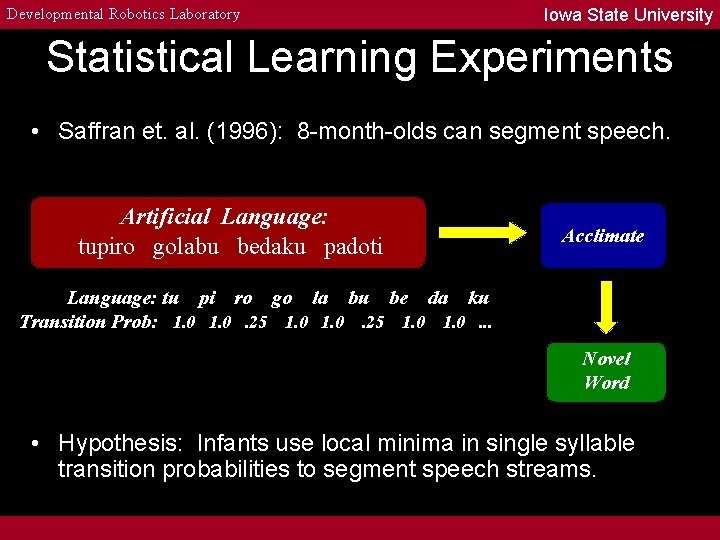 Developmental Robotics Laboratory

Iowa State University

Statistical Learning Experiments

• Saffran et. al. (1996): 8-month-olds can segment speech.

Artificial Language:
tupiro golabu bedaku padoti

Acclimate

Language: tu pi ro go la bu be da ku
Transition Prob: 1.0 1.0 .25 1.0 1.0 .25 1.0 1.0 ...

Novel Word

• Hypothesis: Infants use local minima in single syllable transition probabilities to segment speech streams.